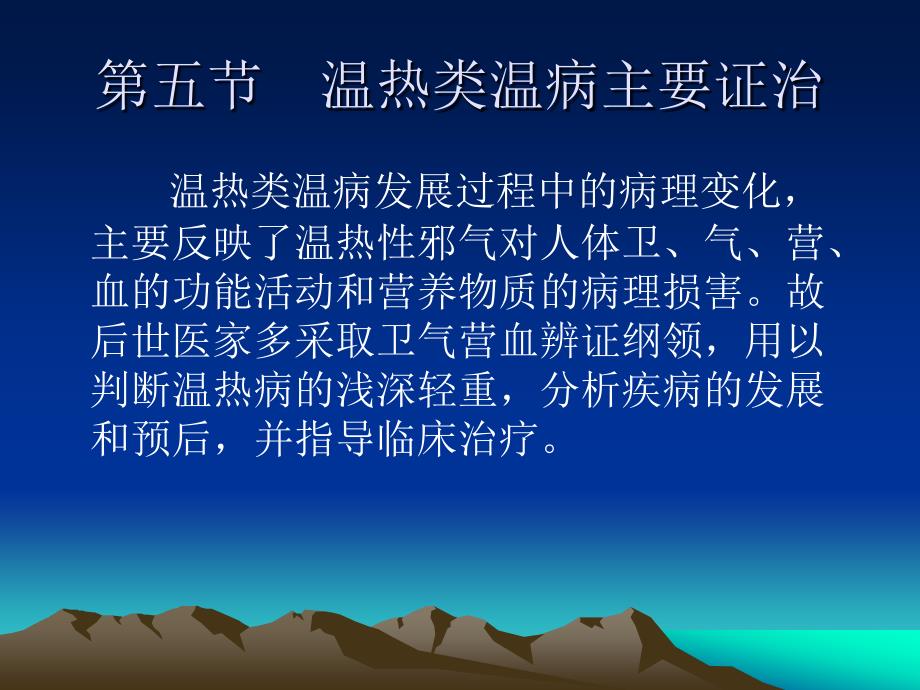 第五节　温热类温病主要证治

温热类温病发展过程中的病理变化，主要反映了温热性邪气对人体卫、气、营、血的功能活动和营养物质的病理损害。故后世医家多采取卫气营血辨证纲领，用以判断温热病的浅深轻重，分析疾病的发展和预后，并指导临床治疗。